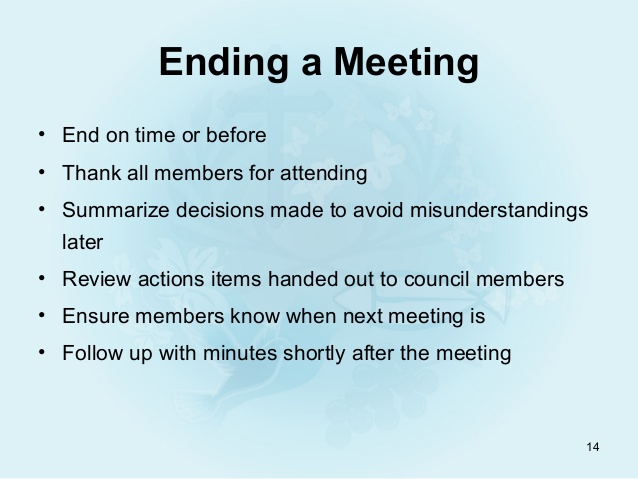 Ending a Meeting

• End on time or before
• Thank all members for attending
• Summarize decisions made to avoid misunderstandings later
• Review actions items handed out to council members
• Ensure members know when next meeting is
• Follow up with minutes shortly after the meeting

14